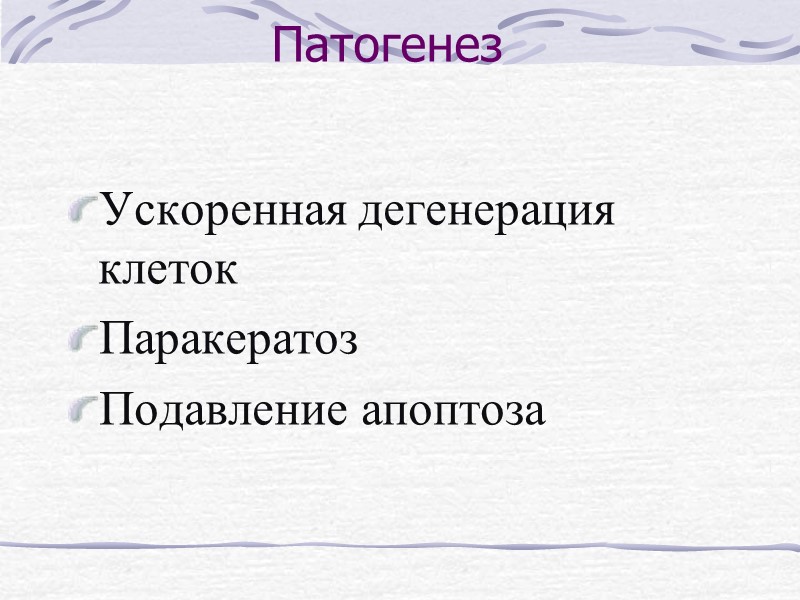 Патогенез

Ускоренная дегенерация клеток

Паракератоз

Подавление апоптоза